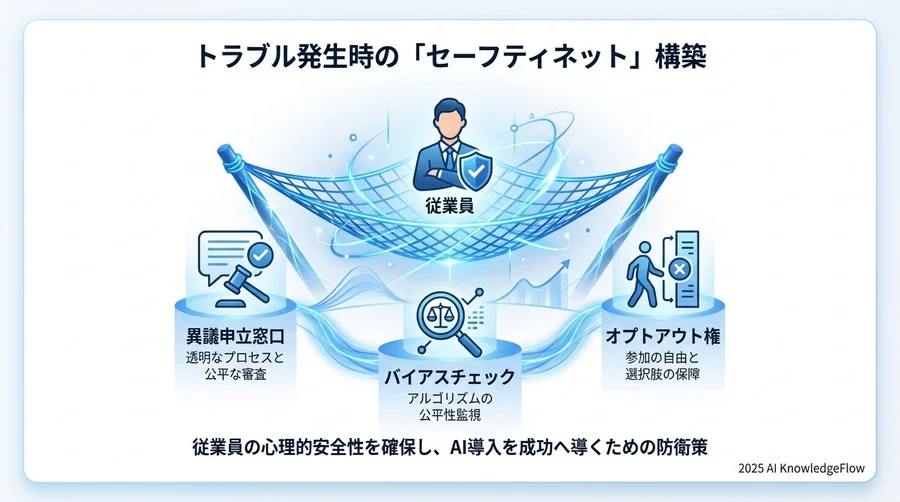 トラブル発生時の「セーフティネット」構築

従業員

異議申立窓口
透明なプロセスと公平な審査

バイアスチェック
アルゴリズムの公平性監視

オプトアウト権
参加の自由と選択肢の保障

従業員の心理的安全性を確保し、AI導入を成功へ導くための防衛策

2025 AI KnowledgeFlow